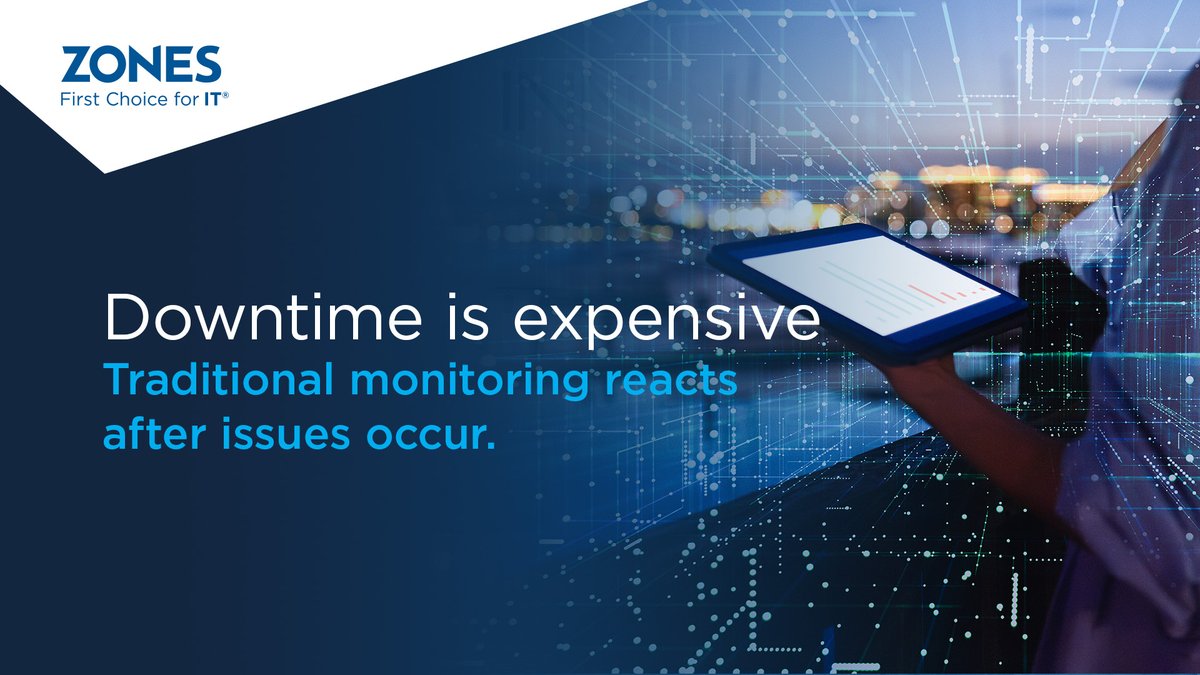 ZONES
First Choice for IT®

Downtime is expensive
Traditional monitoring reacts after issues occur.